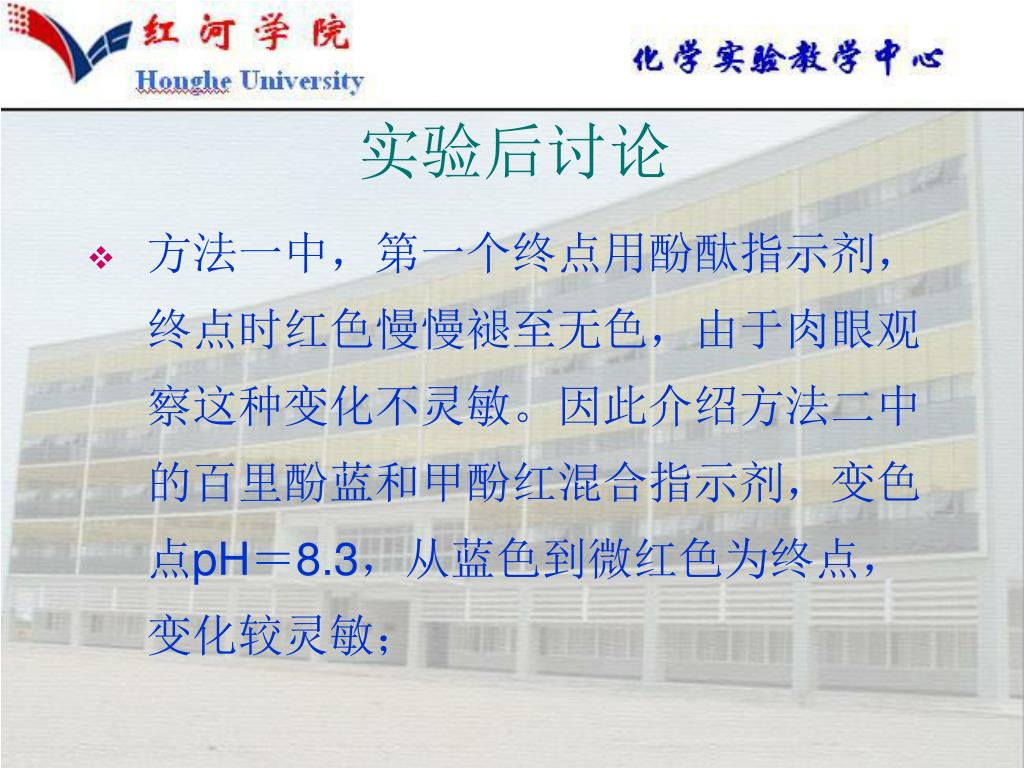 红河学院
Honghe University

化学实验教学中心

实验后讨论

❖ 方法一中，第一个终点用酚酞指示剂，终点时红色慢慢褪至无色，由于肉眼观察这种变化不灵敏。因此介绍方法二中的百里酚蓝和甲酚红混合指示剂，变色点pH＝8.3，从蓝色到微红色为终点，变化较灵敏；